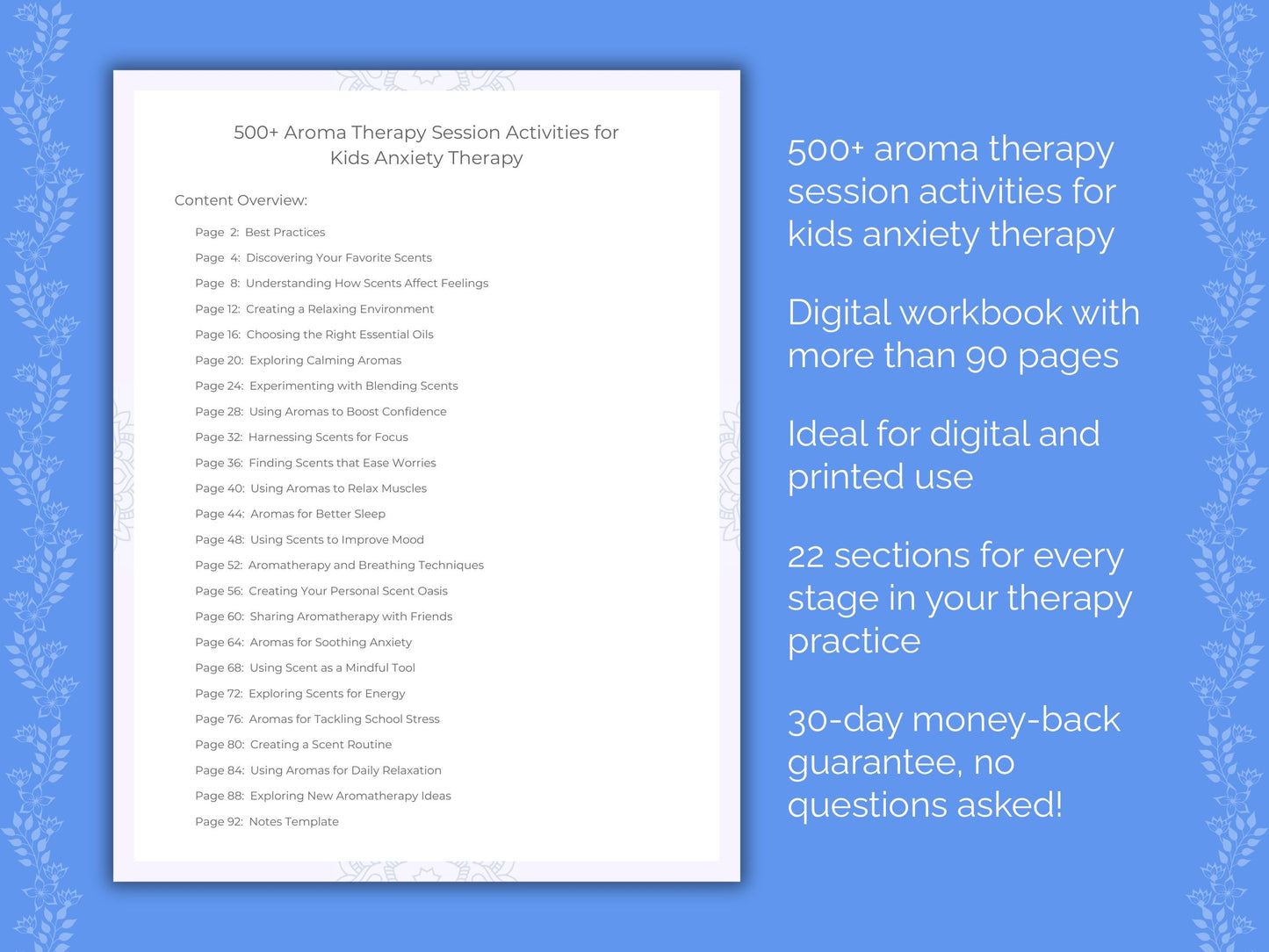 500+ Aroma Therapy Session Activities for Kids Anxiety Therapy

Content Overview:

Page 2: Best Practices
Page 4: Discovering Your Favorite Scents
Page 8: Understanding How Scents Affect Feelings
Page 12: Creating a Relaxing Environment
Page 16: Choosing the Right Essential Oils
Page 20: Exploring Calming Aromas
Page 24: Experimenting with Blending Scents
Page 28: Using Aromas to Boost Confidence
Page 32: Harnessing Scents for Focus
Page 36: Finding Scents that Ease Worries
Page 40: Using Aromas to Relax Muscles
Page 44: Aromas for Better Sleep
Page 48: Using Scents to Improve Mood
Page 52: Aromatherapy and Breathing Techniques
Page 56: Creating Your Personal Scent Oasis
Page 60: Sharing Aromatherapy with Friends
Page 64: Aromas for Soothing Anxiety
Page 68: Using Scent as a Mindful Tool
Page 72: Exploring Scents for Energy
Page 76: Aromas for Tackling School Stress
Page 80: Creating a Scent Routine
Page 84: Using Aromas for Daily Relaxation
Page 88: Exploring New Aromatherapy Ideas
Page 92: Notes Template

500+ aroma therapy session activities for kids anxiety therapy

Digital workbook with more than 90 pages

Ideal for digital and printed use

22 sections for every stage in your therapy practice

30-day money-back guarantee, no questions asked!